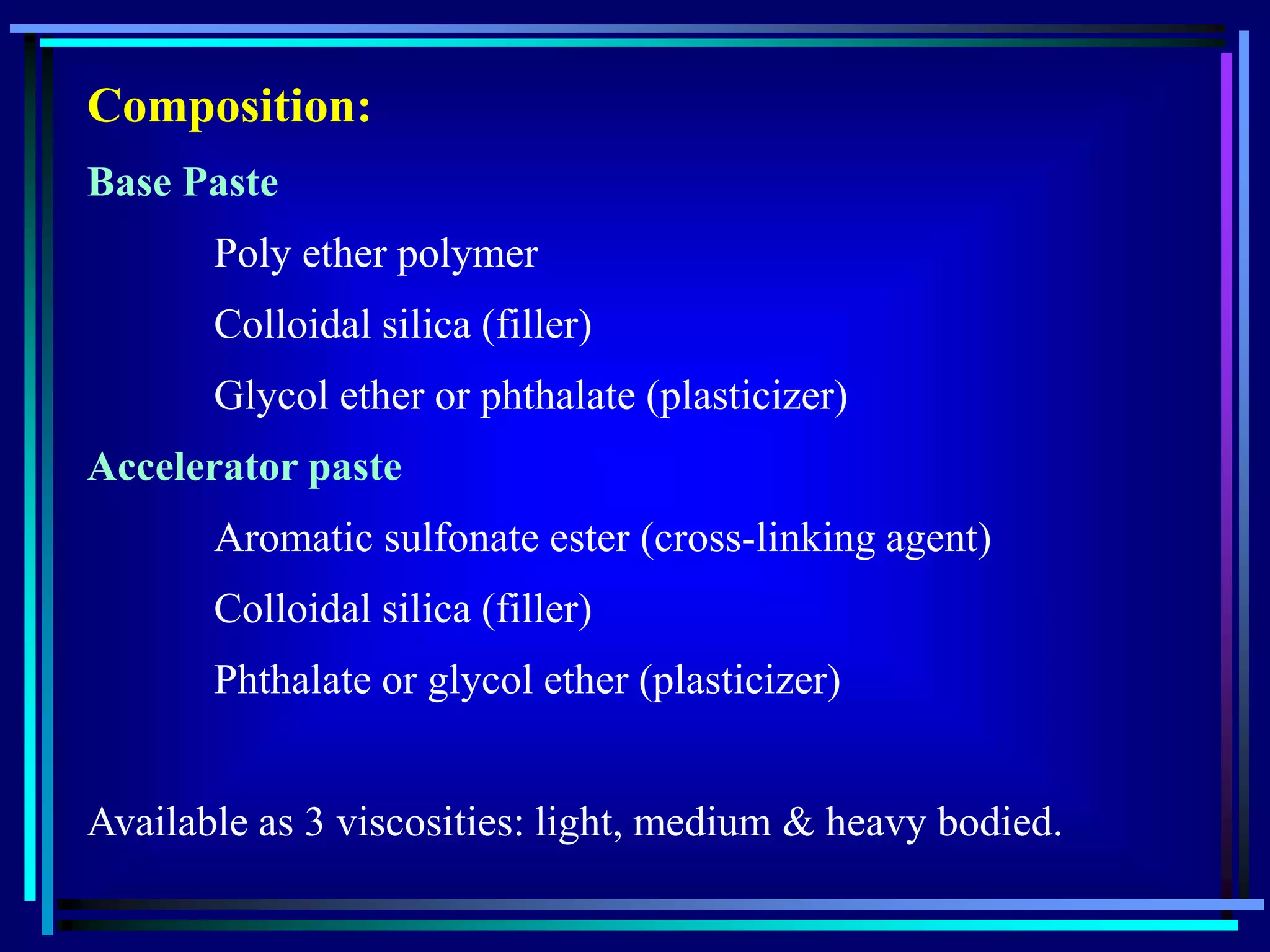 Composition:

Base Paste

Poly ether polymer

Colloidal silica (filler)

Glycol ether or phthalate (plasticizer)

Accelerator paste

Aromatic sulfonate ester (cross-linking agent)

Colloidal silica (filler)

Phthalate or glycol ether (plasticizer)

Available as 3 viscosities: light, medium & heavy bodied.